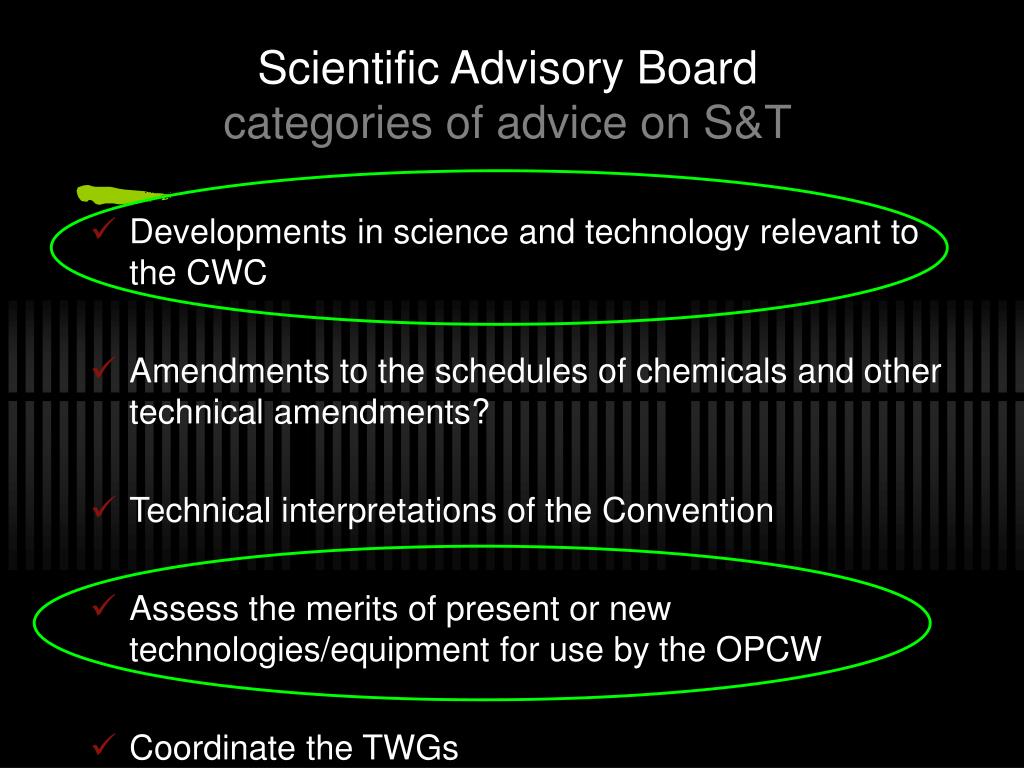 Scientific Advisory Board
categories of advice on S&T

✓ Developments in science and technology relevant to the CWC

✓ Amendments to the schedules of chemicals and other technical amendments?

✓ Technical interpretations of the Convention

✓ Assess the merits of present or new technologies/equipment for use by the OPCW

✓ Coordinate the TWGs